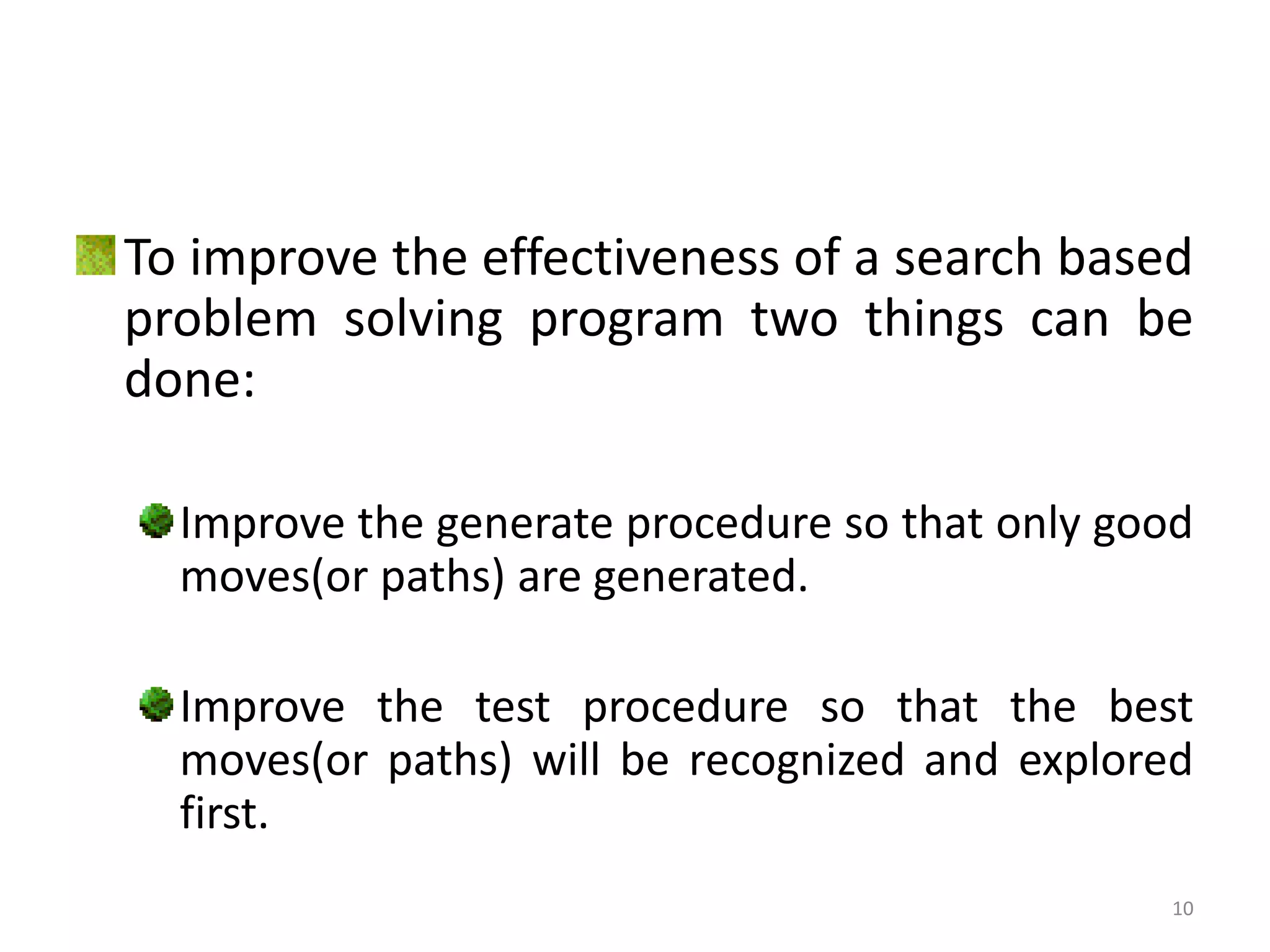 To improve the effectiveness of a search based problem solving program two things can be done:

Improve the generate procedure so that only good moves(or paths) are generated.

Improve the test procedure so that the best moves(or paths) will be recognized and explored first.

10